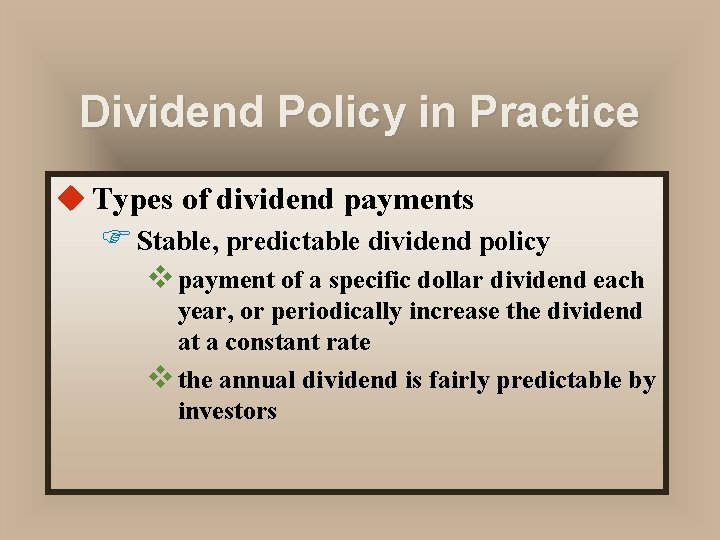 Dividend Policy in Practice

Types of dividend payments

Stable, predictable dividend policy

payment of a specific dollar dividend each year, or periodically increase the dividend at a constant rate

the annual dividend is fairly predictable by investors